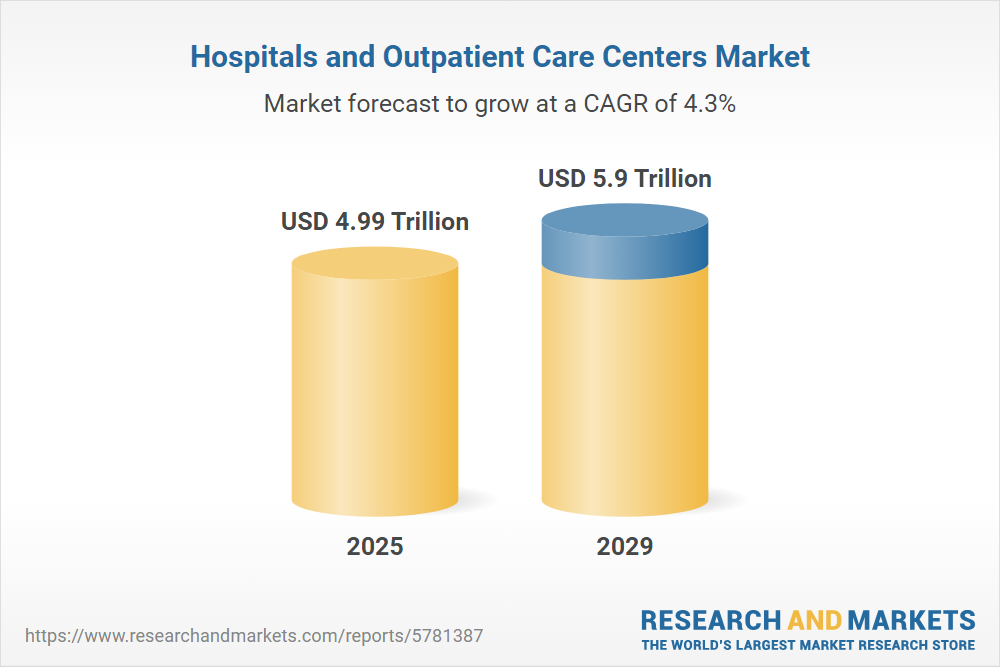 Hospitals and Outpatient Care Centers Market

Market forecast to grow at a CAGR of 4.3%

USD 4.99 Trillion

USD 5.9 Trillion

2025

2029

https://www.researchandmarkets.com/reports/5781387

RESEARCH AND MARKETS
THE WORLD'S LARGEST MARKET RESEARCH STORE